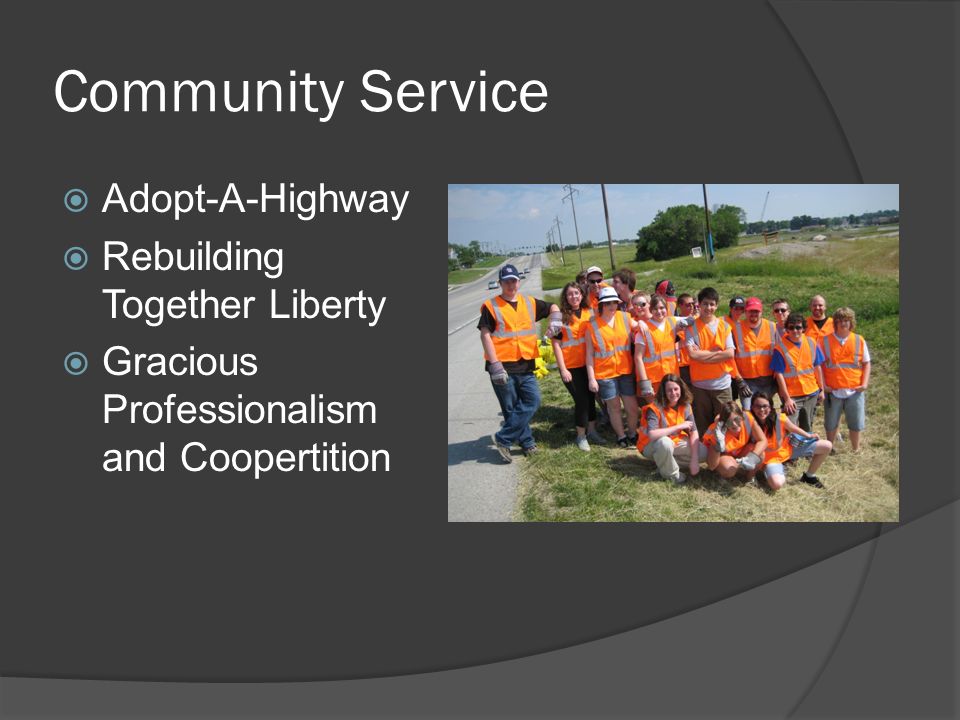 Community Service

Adopt-A-Highway

Rebuilding Together Liberty

Gracious Professionalism and Coopertition